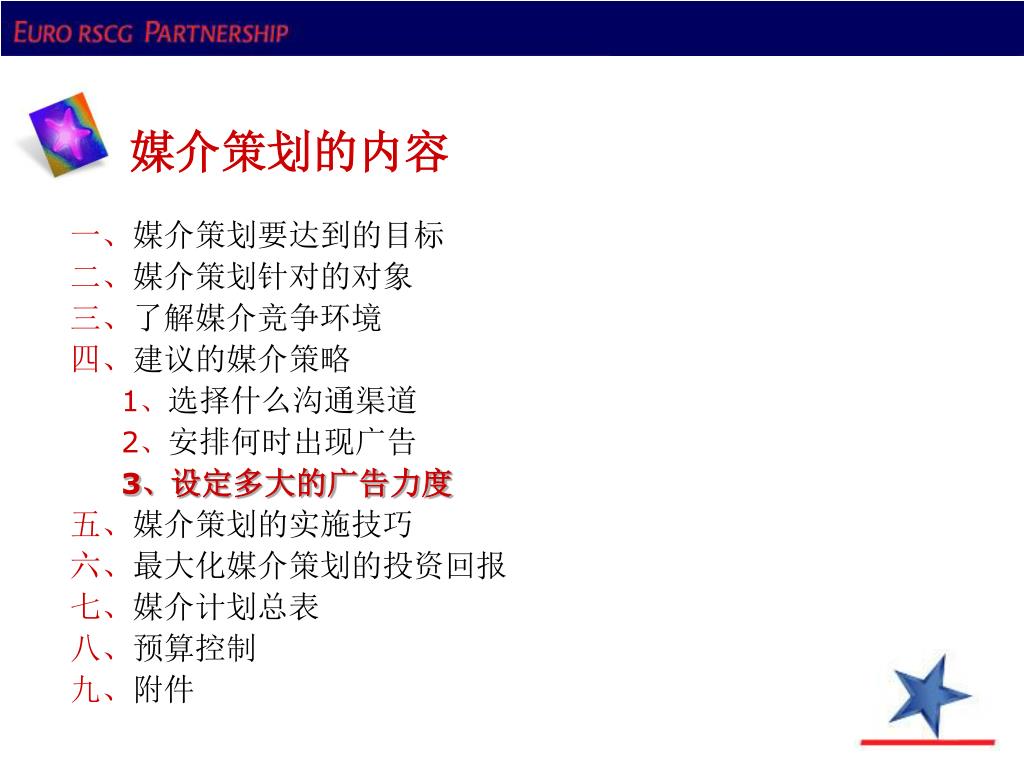 EURO RSCG PARTNERSHIP

媒介策划的内容

一、媒介策划要达到的目标
二、媒介策划针对的对象
三、了解媒介竞争环境
四、建议的媒介策略
1、选择什么沟通渠道
2、安排何时出现广告
3、设定多大的广告力度
五、媒介策划的实施技巧
六、最大化媒介策划的投资回报
七、媒介计划总表
八、预算控制
九、附件